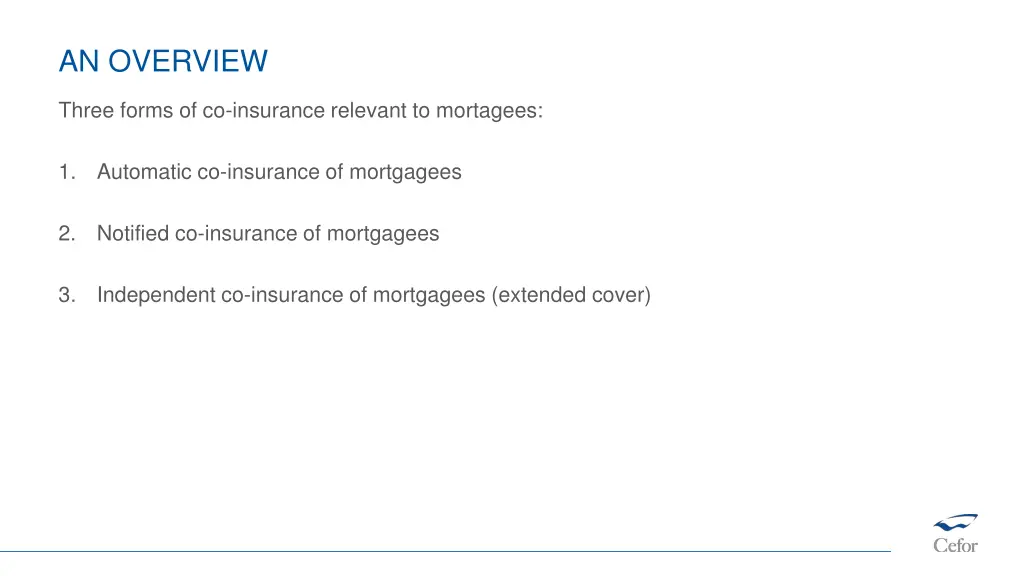 AN OVERVIEW

Three forms of co-insurance relevant to mortagees:

1. Automatic co-insurance of mortgagees

2. Notified co-insurance of mortgagees

3. Independent co-insurance of mortgagees (extended cover)

Cefor